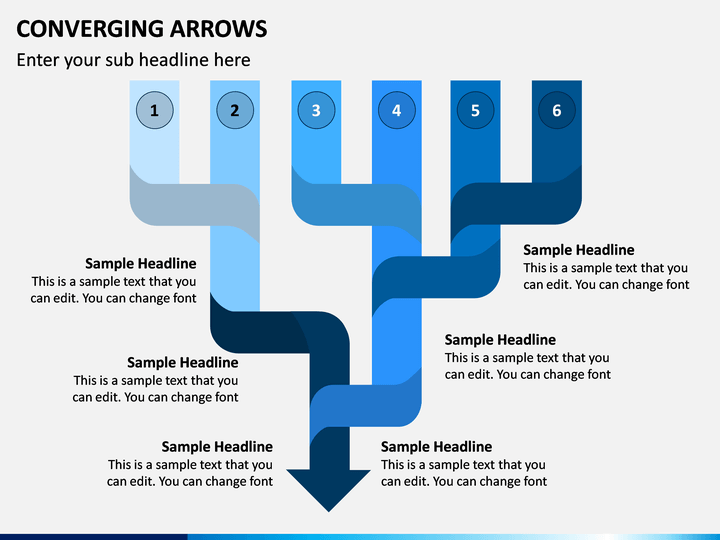 CONVERGING ARROWS

Enter your sub headline here

1

2

3

4

5

6

Sample Headline
This is a sample text that you can edit. You can change font

Sample Headline
This is a sample text that you can edit. You can change font

Sample Headline
This is a sample text that you can edit. You can change font

Sample Headline
This is a sample text that you can edit. You can change font

Sample Headline
This is a sample text that you can edit. You can change font

Sample Headline
This is a sample text that you can edit. You can change font